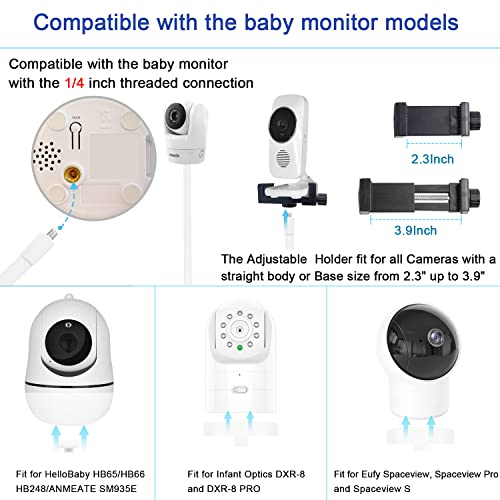 Compatible with the baby monitor models

Compatible with the baby monitor with the 1/4 inch threaded connection

2.3Inch

3.9Inch

The Adjustable Holder fit for all Cameras with a straight body or Base size from 2.3" up to 3.9"

Fit for HelloBaby HB65/HB66 HB248/ANMEATE SM935E

Fit for Infant Optics DXR-8 and DXR-8 PRO

Fit for Eufy Spaceview, Spaceview Pro and Spaceview S